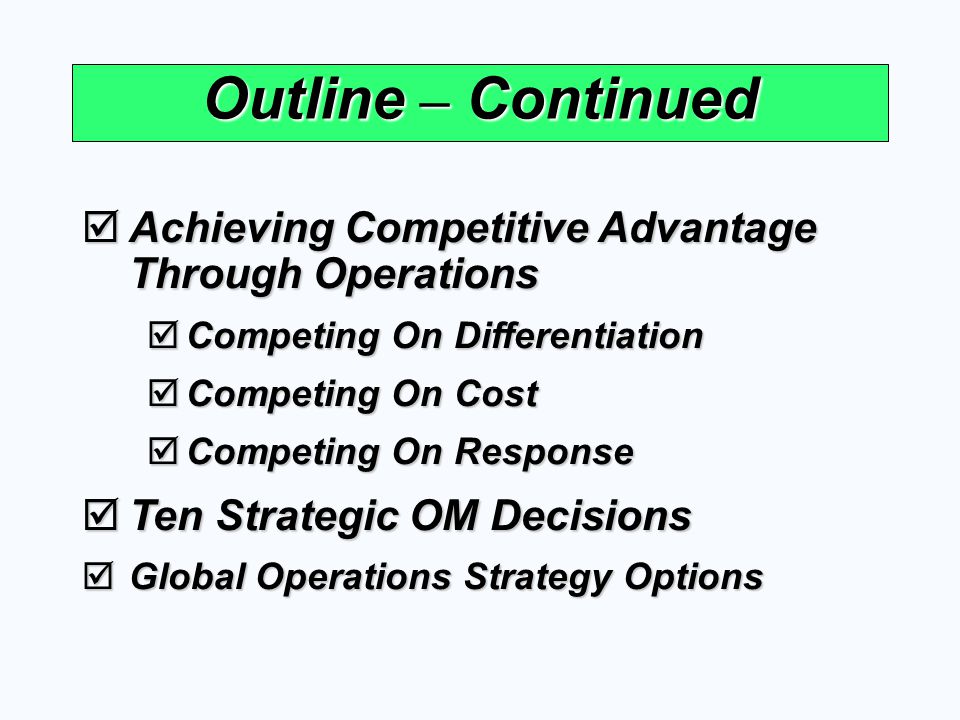 Outline – Continued

☑ Achieving Competitive Advantage Through Operations

☑ Competing On Differentiation

☑ Competing On Cost

☑ Competing On Response

☑ Ten Strategic OM Decisions

☑ Global Operations Strategy Options